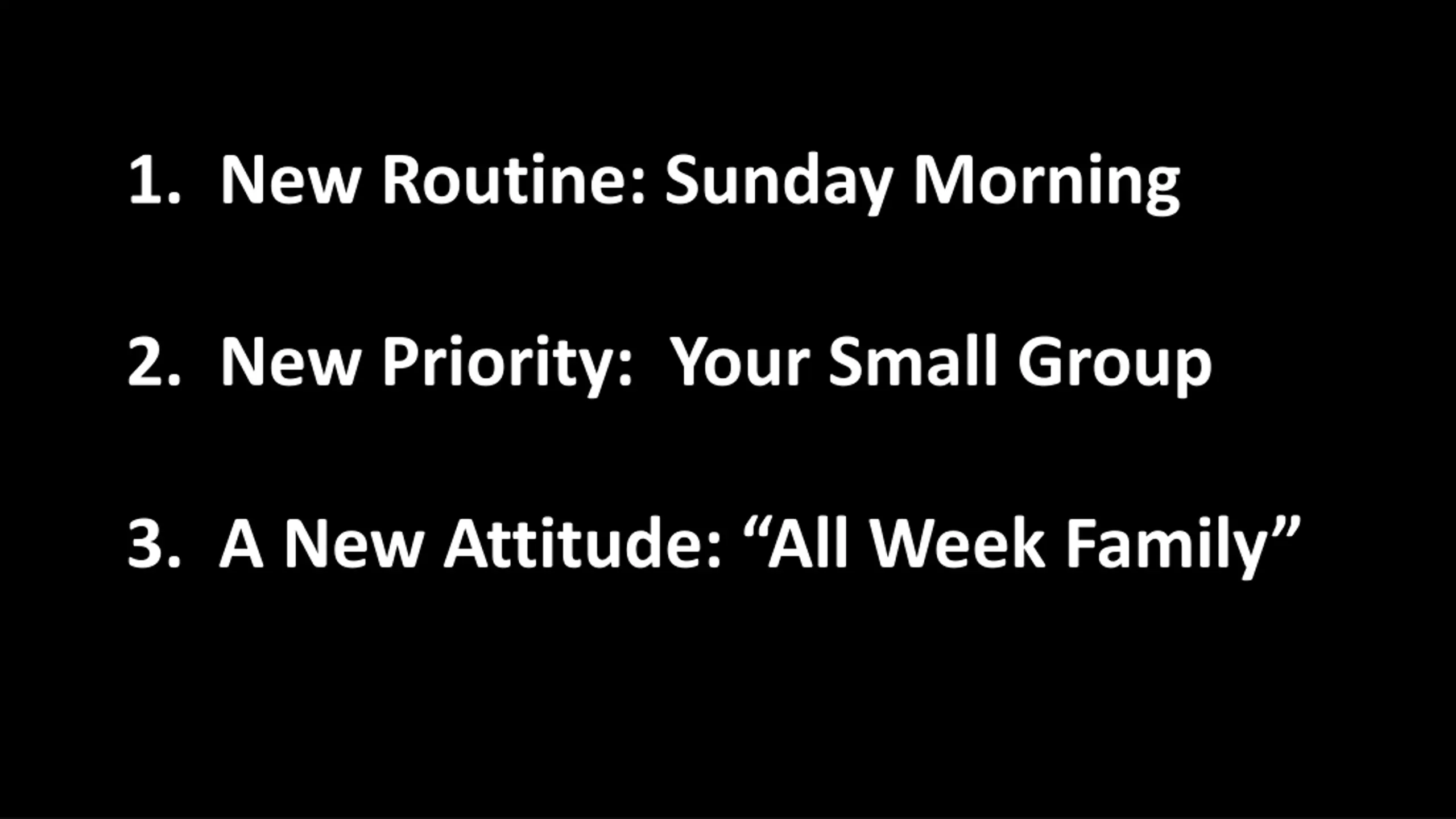 1. New Routine: Sunday Morning

2. New Priority: Your Small Group

3. A New Attitude: “All Week Family”